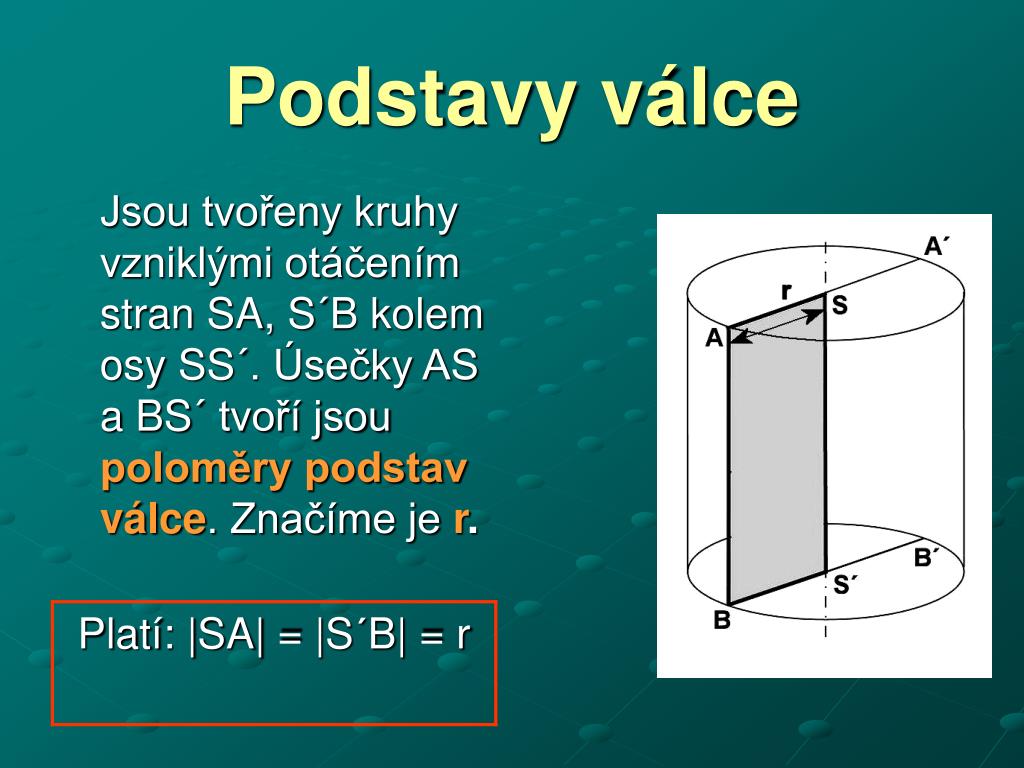 Podstavy válce

Jsou tvořeny kruhy vzniklými otáčením stran SA, S´B kolem osy SS´. Úsečky AS a BS´ tvoří jsou poloměry podstav válce. Značíme je r.

Platí: |SA| = |S´B| = r

A´
r
S
A
B´
S´
B